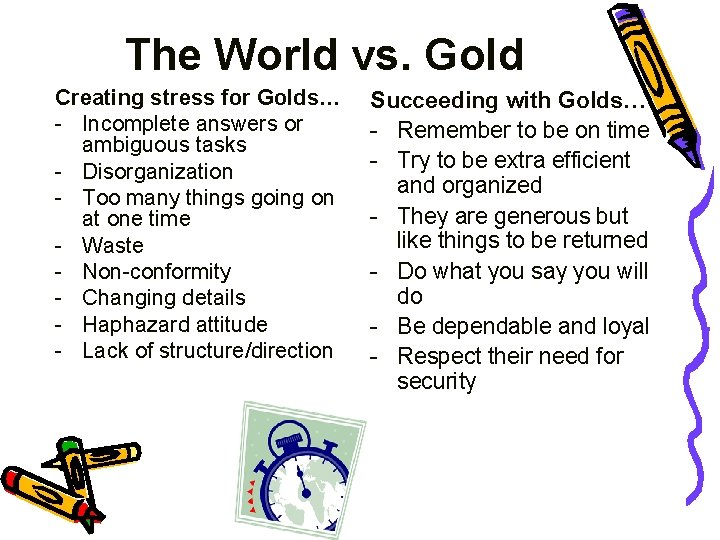 The World vs. Gold

Creating stress for Golds…
- Incomplete answers or ambiguous tasks
- Disorganization
- Too many things going on at one time
- Waste
- Non-conformity
- Changing details
- Haphazard attitude
- Lack of structure/direction

Succeeding with Golds…
- Remember to be on time
- Try to be extra efficient and organized
- They are generous but like things to be returned
- Do what you say you will do
- Be dependable and loyal
- Respect their need for security